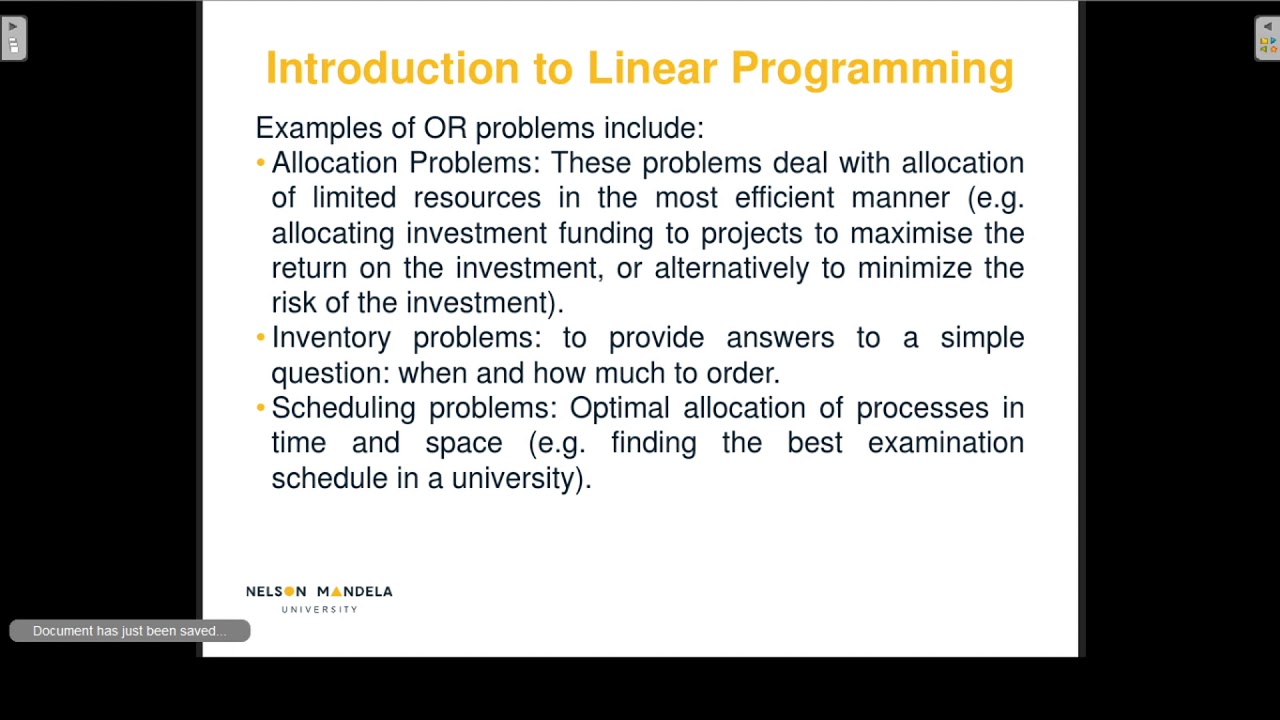 Introduction to Linear Programming

Examples of OR problems include:

• Allocation Problems: These problems deal with allocation of limited resources in the most efficient manner (e.g. allocating investment funding to projects to maximise the return on the investment, or alternatively to minimize the risk of the investment).

• Inventory problems: to provide answers to a simple question: when and how much to order.

• Scheduling problems: Optimal allocation of processes in time and space (e.g. finding the best examination schedule in a university).

NELSON MANDELA
UNIVERSITY

Document has just been saved...